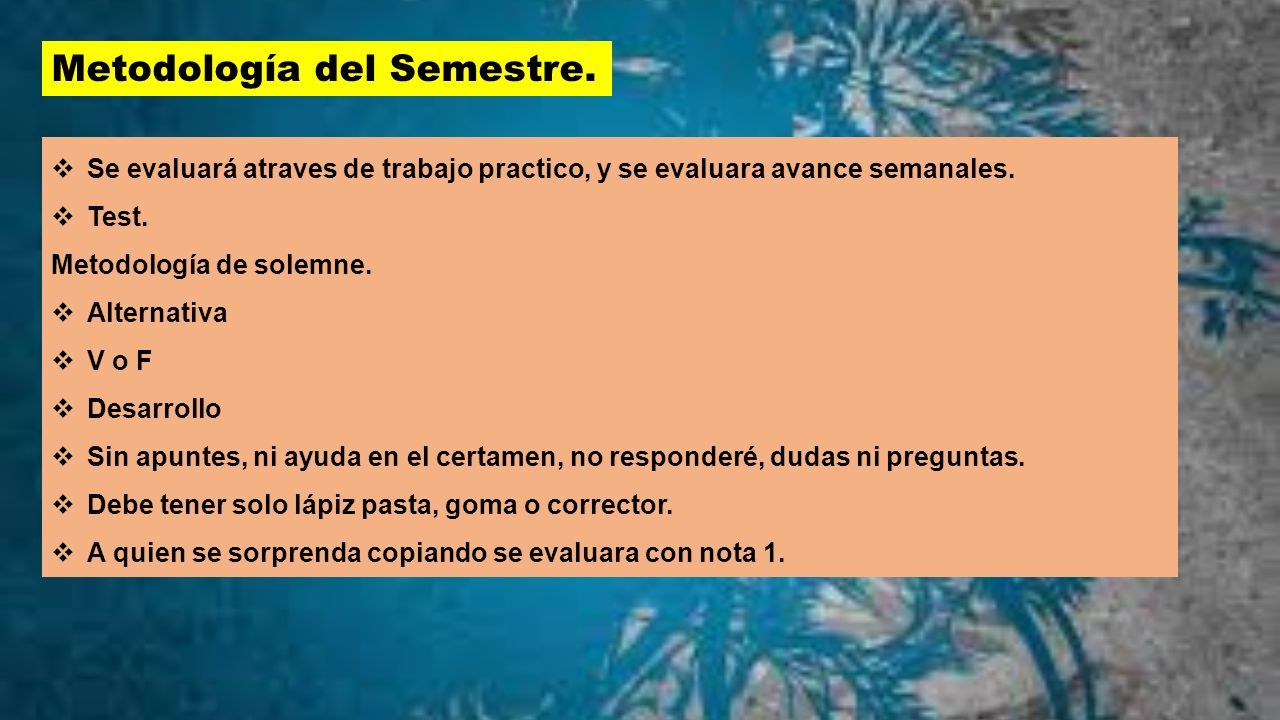 Metodología del Semestre.

❖ Se evaluará atraves de trabajo practico, y se evaluara avance semanales.
❖ Test.
Metodología de solemne.
❖ Alternativa
❖ V o F
❖ Desarrollo
❖ Sin apuntes, ni ayuda en el certamen, no responderé, dudas ni preguntas.
❖ Debe tener solo lápiz pasta, goma o corrector.
❖ A quien se sorprenda copiando se evaluara con nota 1.